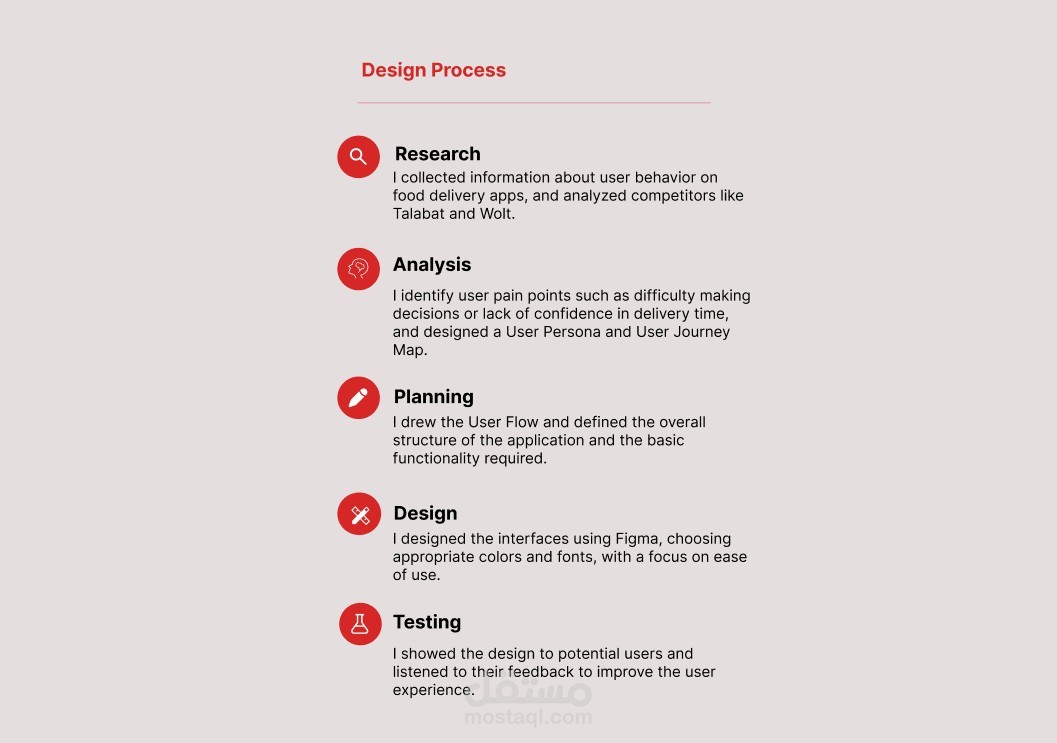 Design Process

Research
I collected information about user behavior on food delivery apps, and analyzed competitors like Talabat and Wolt.

Analysis
I identify user pain points such as difficulty making decisions or lack of confidence in delivery time, and designed a User Persona and User Journey Map.

Planning
I drew the User Flow and defined the overall structure of the application and the basic functionality required.

Design
I designed the interfaces using Figma, choosing appropriate colors and fonts, with a focus on ease of use.

Testing
I showed the design to potential users and listened to their feedback to improve the user experience.

مستقل
mostaql.com